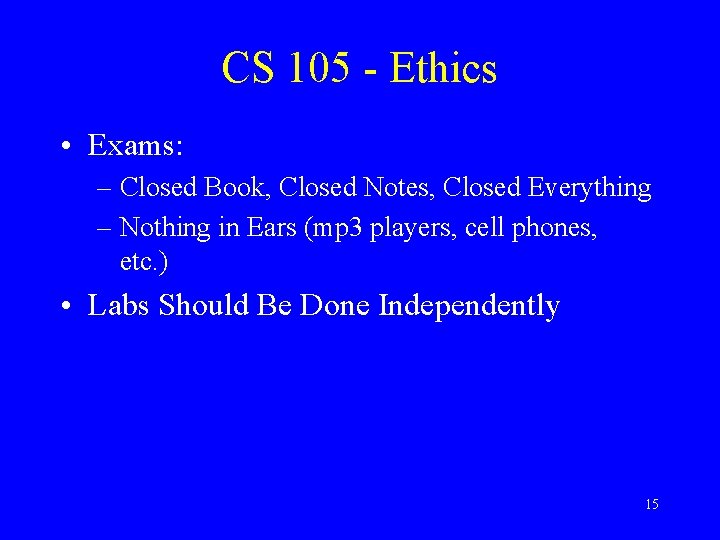 CS 105 - Ethics

• Exams:
– Closed Book, Closed Notes, Closed Everything
– Nothing in Ears (mp3 players, cell phones, etc.)

• Labs Should Be Done Independently

15